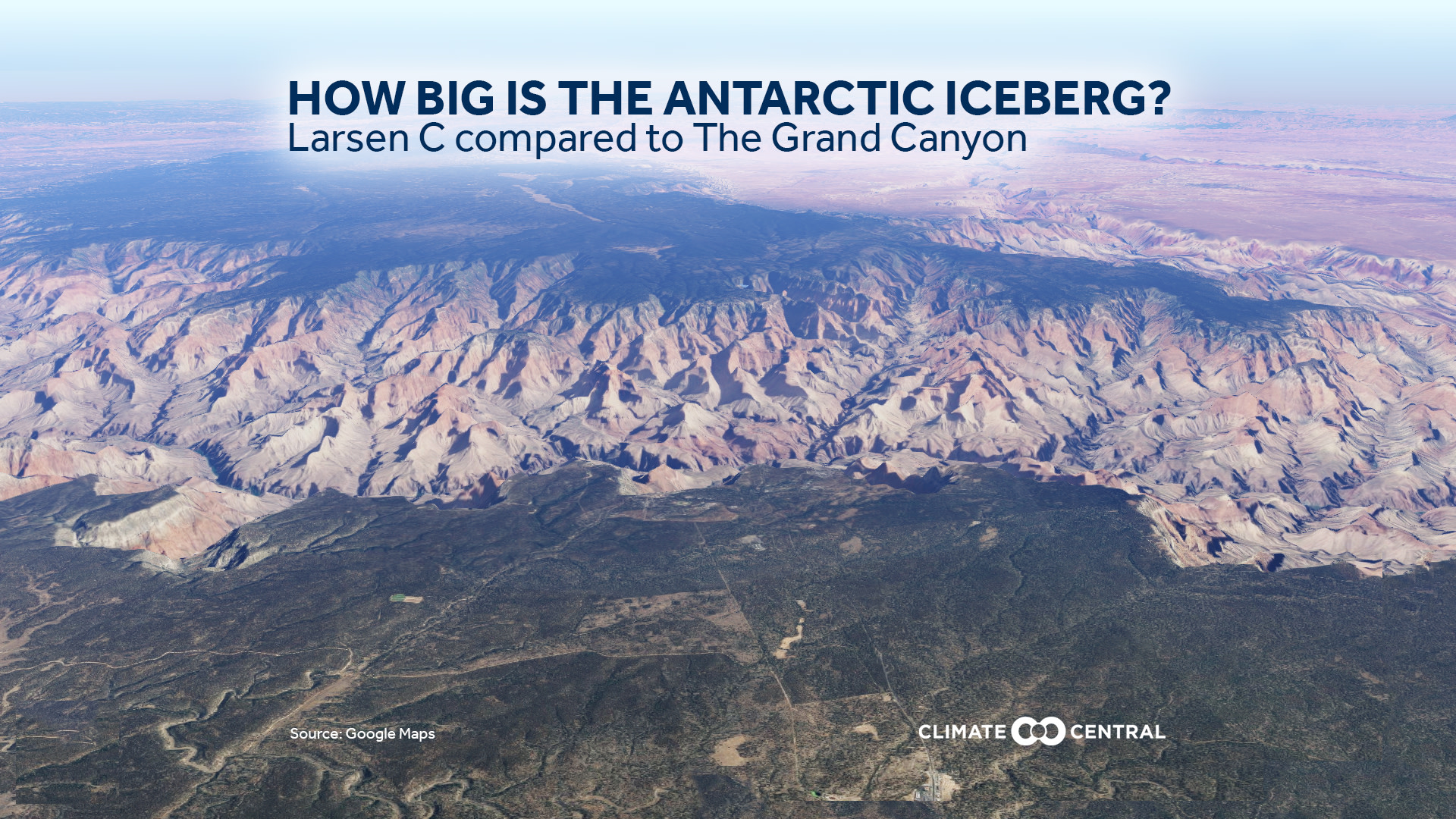 HOW BIG IS THE ANTARCTIC ICEBERG?
Larsen C compared to The Grand Canyon

Source: Google Maps

CLIMATE CENTRAL